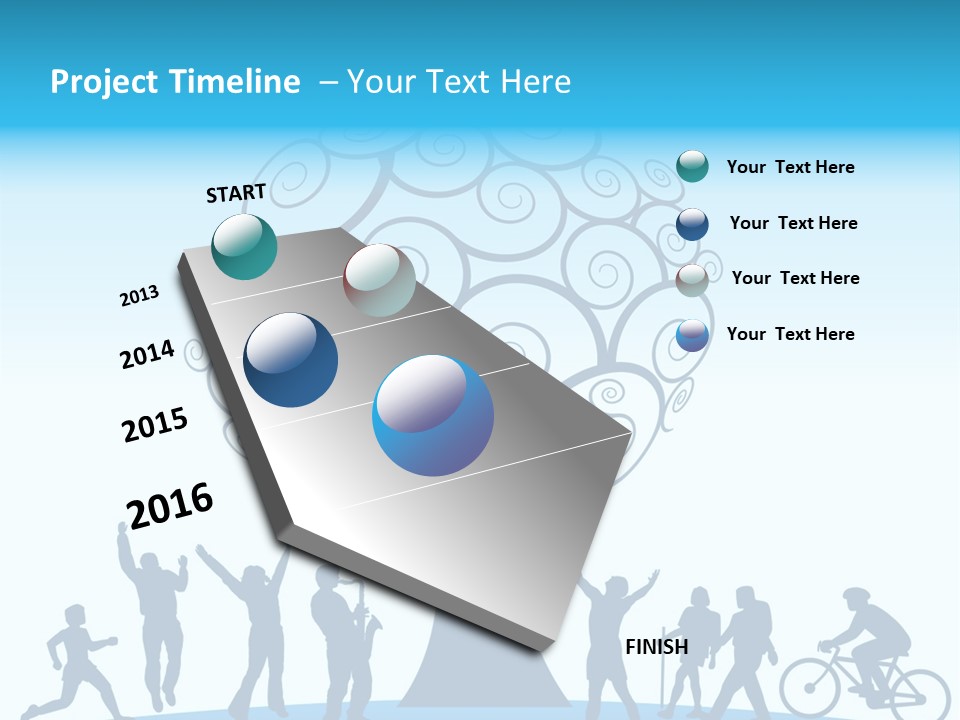 Project Timeline – Your Text Here

START

2013

2014

2015

2016

FINISH

Your Text Here

Your Text Here

Your Text Here

Your Text Here